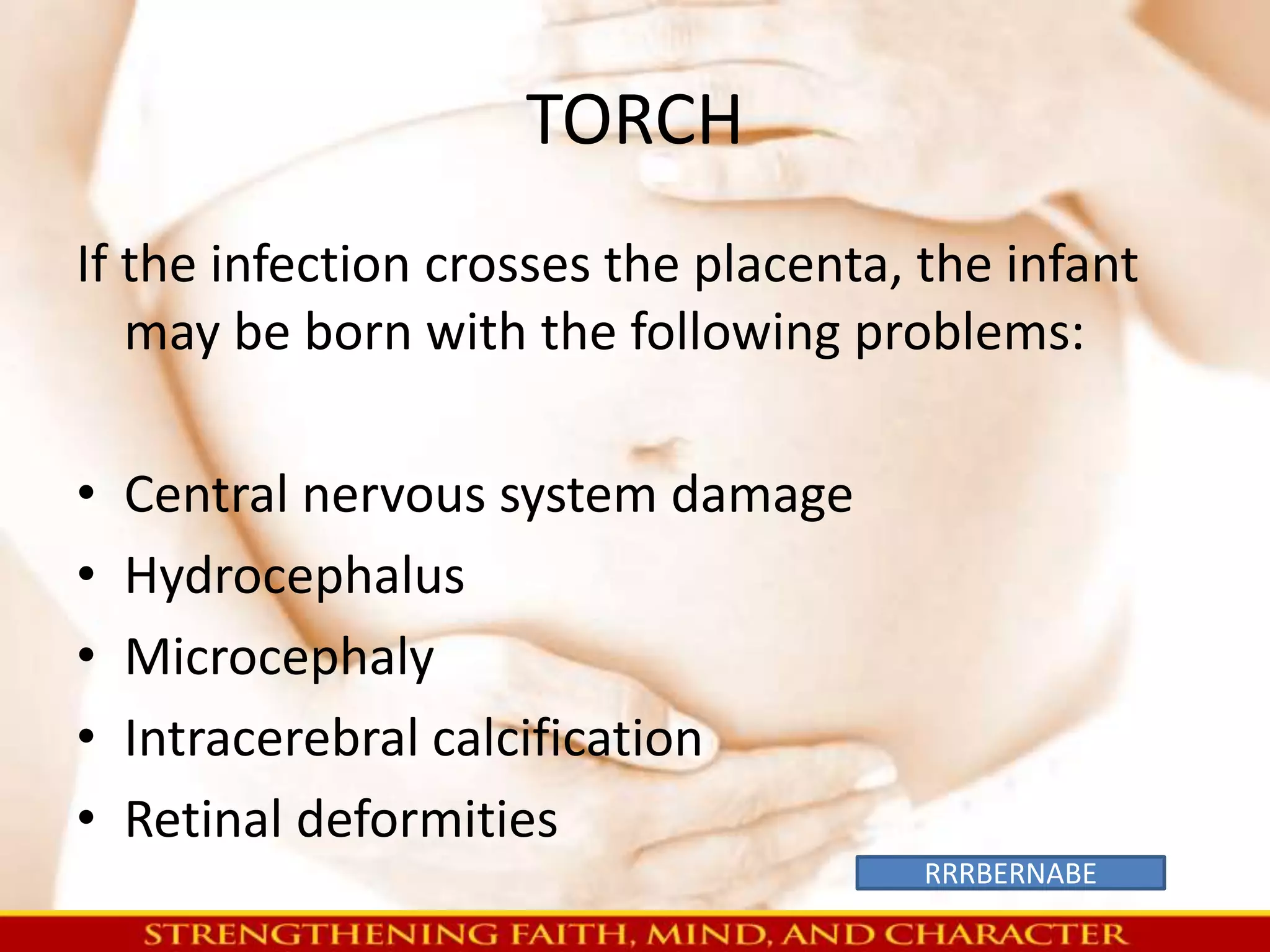 TORCH

If the infection crosses the placenta, the infant may be born with the following problems:

• Central nervous system damage
• Hydrocephalus
• Microcephaly
• Intracerebral calcification
• Retinal deformities

RRRBERNABE

STRENGTHENING FAITH, MIND, AND CHARACTER